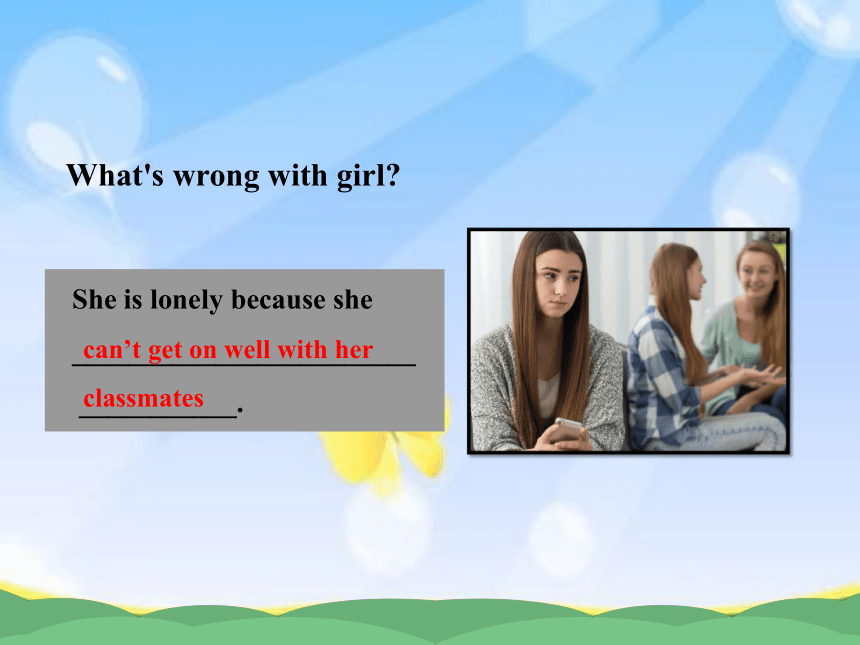 What's wrong with girl?

She is lonely because she can’t get on well with her classmates.